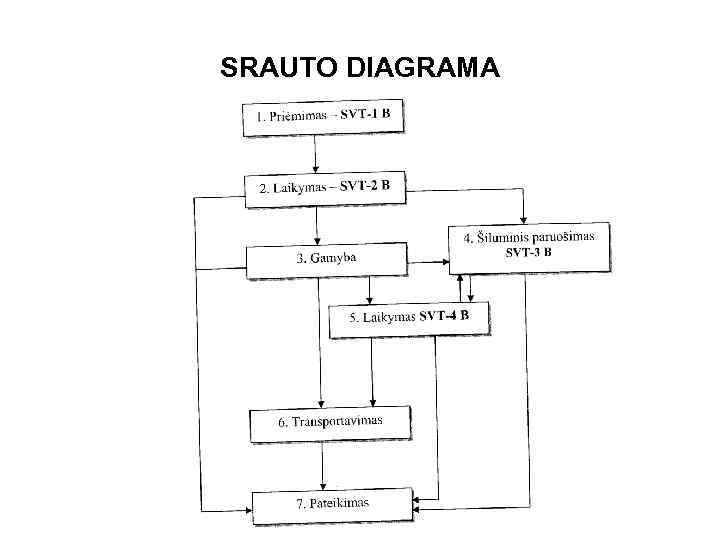 SRAUTO DIAGRAMA

1. Priėmimas – SVT-1 B

2. Laikymas – SVT-2 B

3. Gamyba

4. Šiluminis paruošimas SVT-3 B

5. Laikymas SVT-4 B

6. Transportavimas

7. Pateikimas